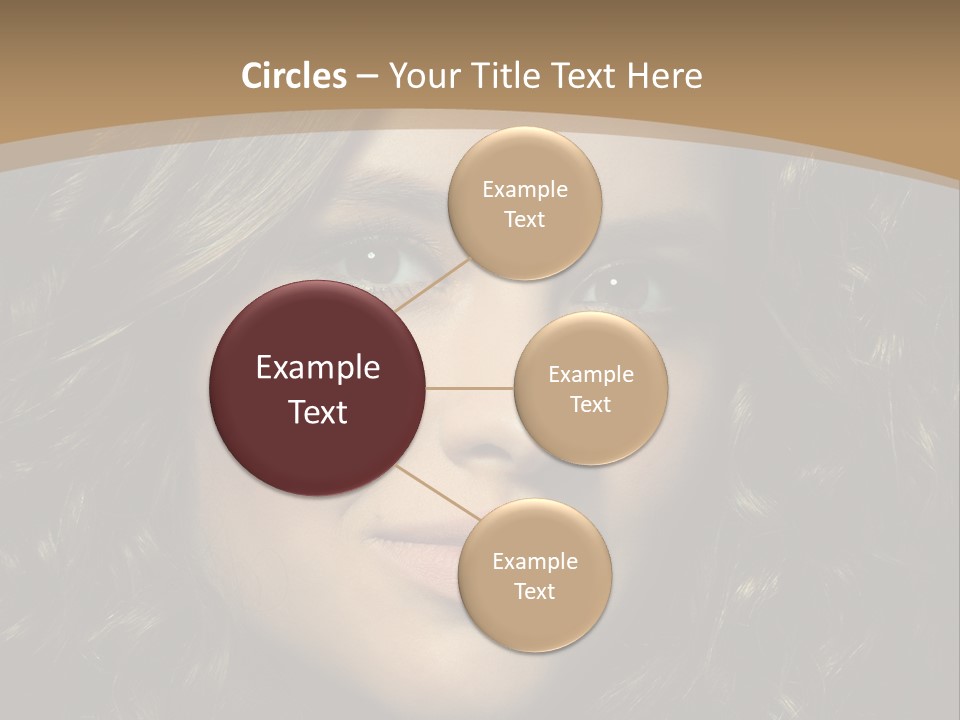 Circles – Your Title Text Here

Example Text

Example Text

Example Text

Example Text